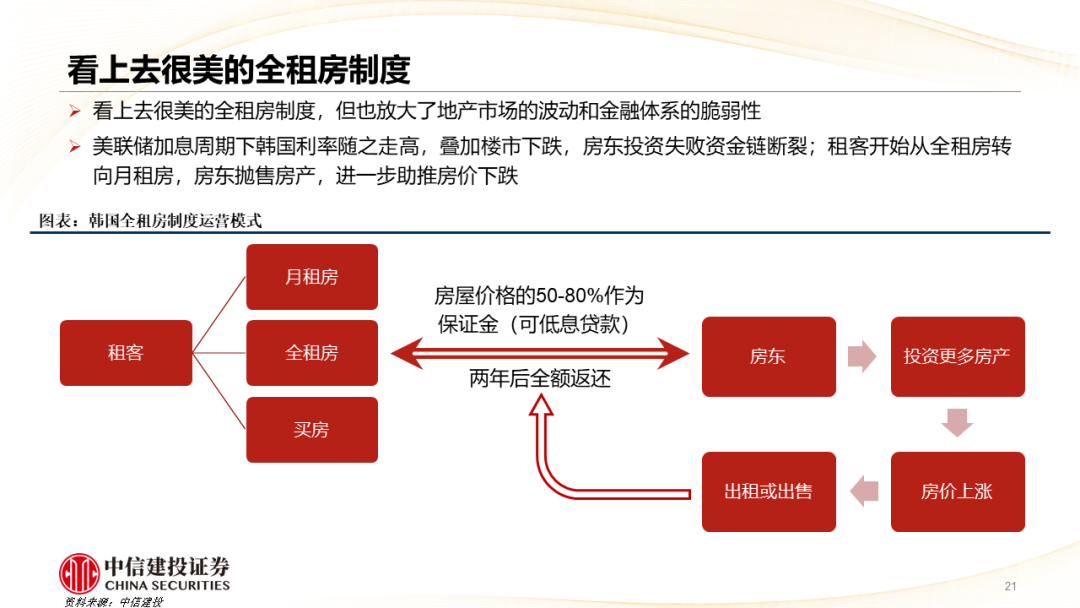 看上去很美的全租房制度

➢ 看上去很美的全租房制度，但也放大了地产市场的波动和金融体系的脆弱性

➢ 美联储加息周期下韩国利率随之走高，叠加楼市下跌，房东投资失败资金链断裂；租客开始从全租房转向月租房，房东抛售房产，进一步助推房价下跌

图表：韩国全租房制度运营模式

租客

月租房

全租房

买房

房屋价格的50-80%作为保证金（可低息贷款）

两年后全额返还

房东

投资更多房产

房价上涨

出租或出售

中信建投证券
CHINA SECURITIES

资料来源：中信建投

21